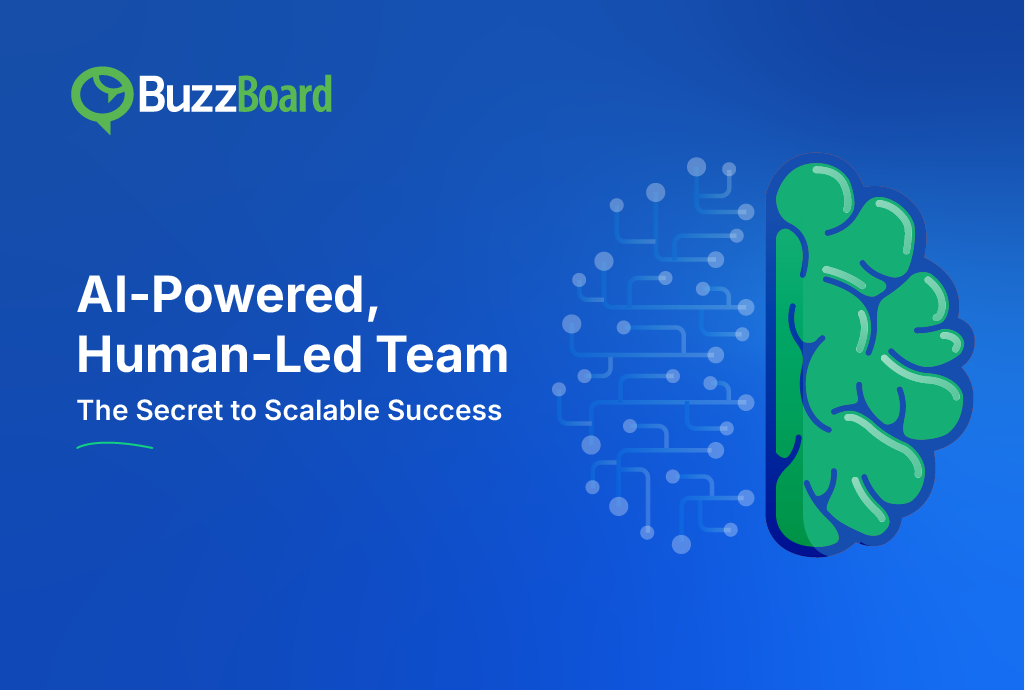 BuzzBoard

AI-Powered, Human-Led Team

The Secret to Scalable Success